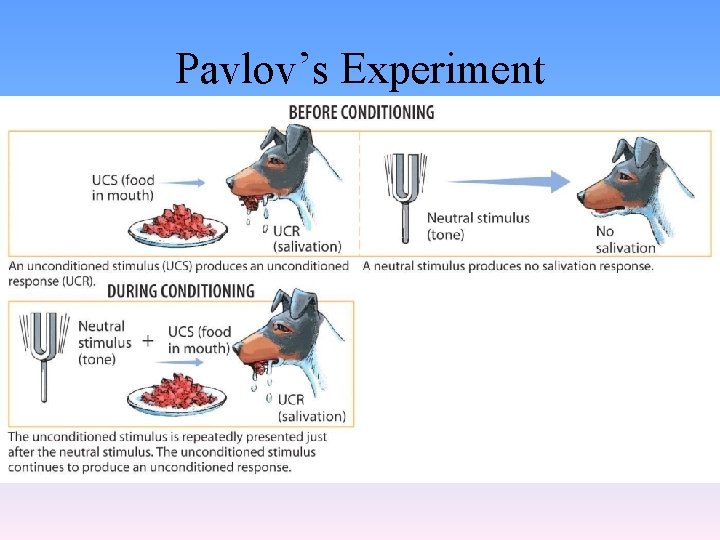 Pavlov's Experiment

BEFORE CONDITIONING

UCS (food in mouth)

UCR (salivation)

Neutral stimulus (tone)

No salivation

An unconditioned stimulus (UCS) produces an unconditioned response (UCR).

A neutral stimulus produces no salivation response.

DURING CONDITIONING

Neutral stimulus (tone) + UCS (food in mouth)

UCR (salivation)

The unconditioned stimulus is repeatedly presented just after the neutral stimulus. The unconditioned stimulus continues to produce an unconditioned response.